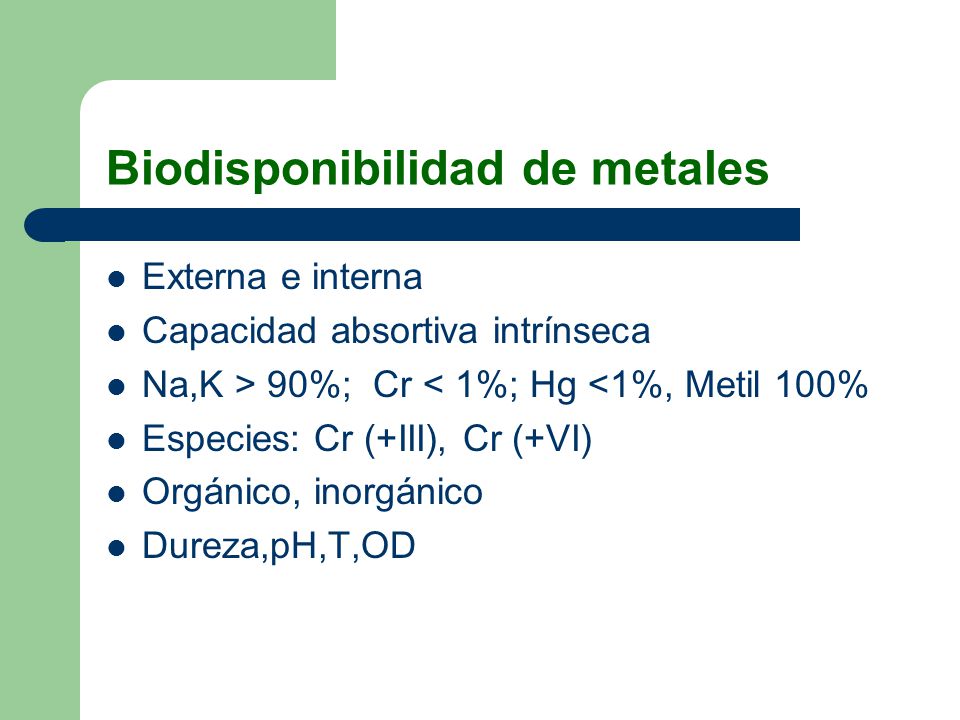 Biodisponibilidad de metales

- Externa e interna
- Capacidad absortiva intrínseca
- Na,K > 90%; Cr < 1%; Hg <1%, Metil 100%
- Especies: Cr (+III), Cr (+VI)
- Orgánico, inorgánico
- Dureza,pH,T,OD